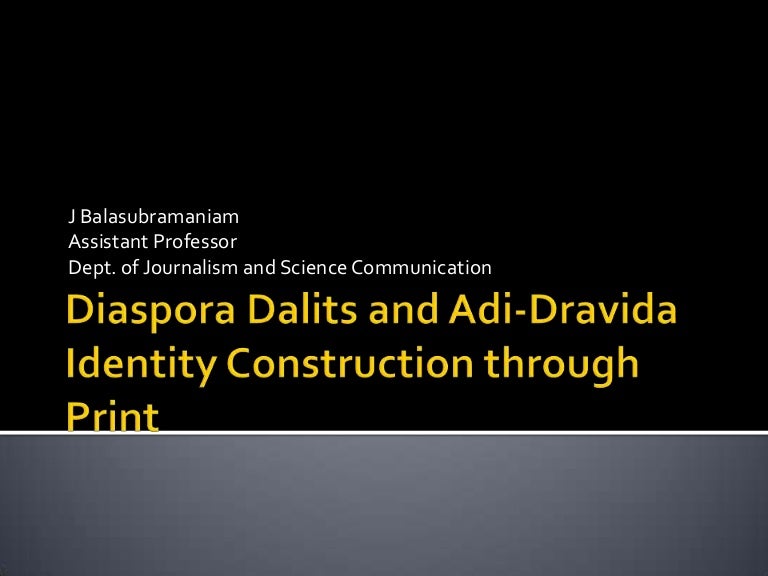 J Balasubramaniam
Assistant Professor
Dept. of Journalism and Science Communication

Diaspora Dalits and Adi-Dravida Identity Construction through Print